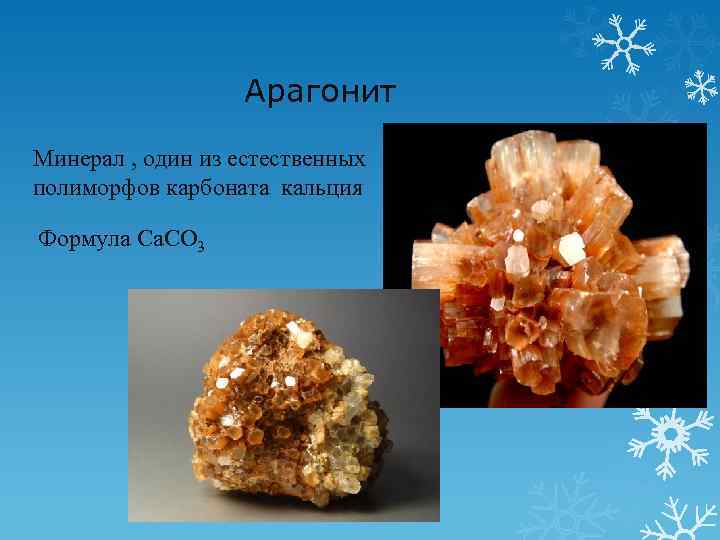 Арагонит

Минерал , один из естественных полиморфов карбоната кальция

Формула $CaCO_3$